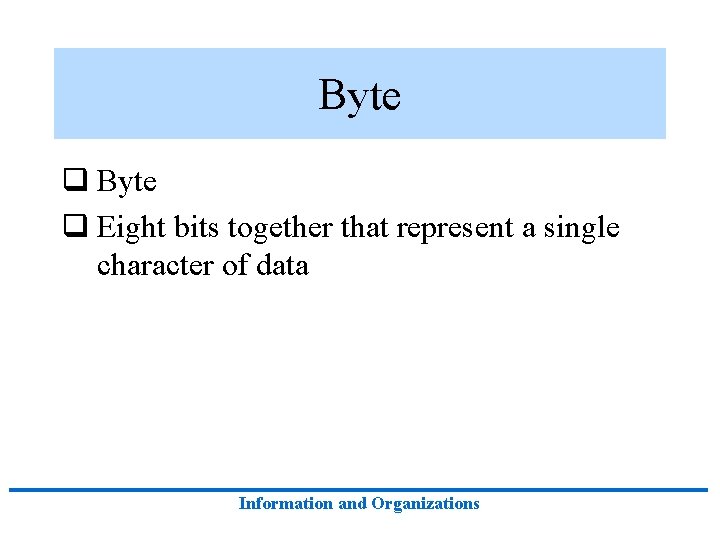 Byte

❑ Byte

❑ Eight bits together that represent a single character of data

Information and Organizations